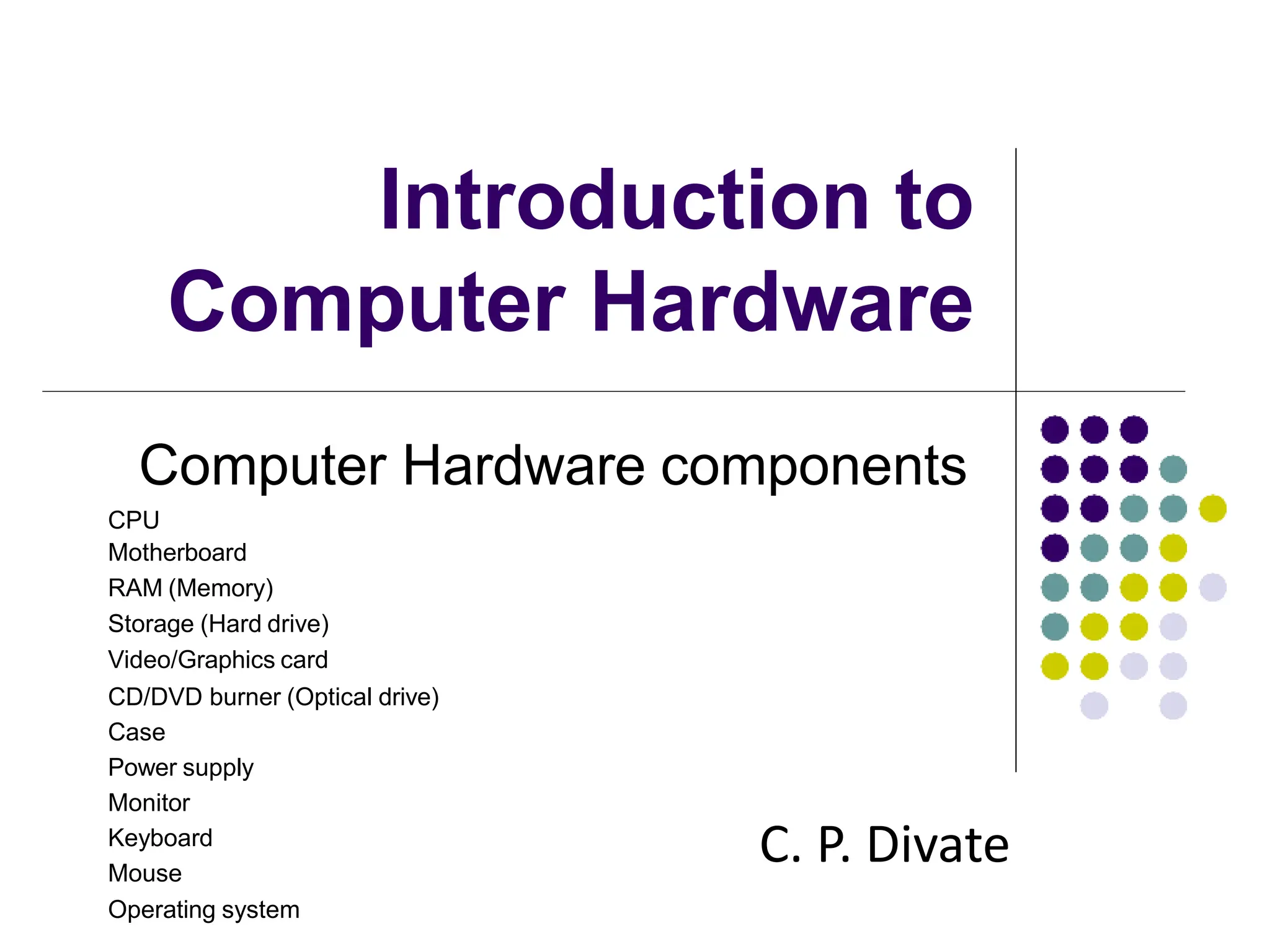 Introduction to Computer Hardware

Computer Hardware components

CPU
Motherboard
RAM (Memory)
Storage (Hard drive)
Video/Graphics card
CD/DVD burner (Optical drive)
Case
Power supply
Monitor
Keyboard
Mouse
Operating system

C. P. Divate